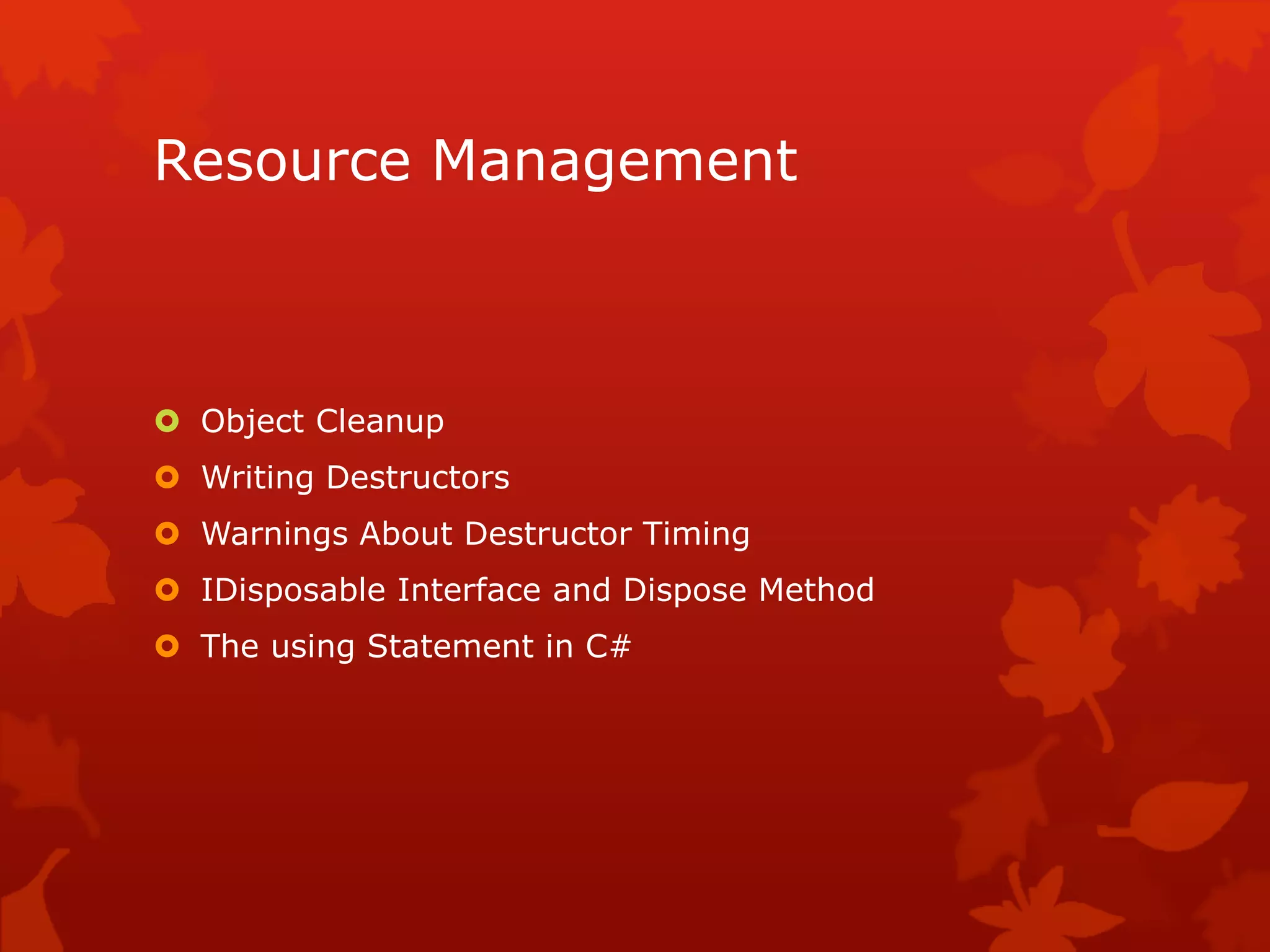 Resource Management

Object Cleanup
Writing Destructors
Warnings About Destructor Timing
IDisposable Interface and Dispose Method
The using Statement in C#